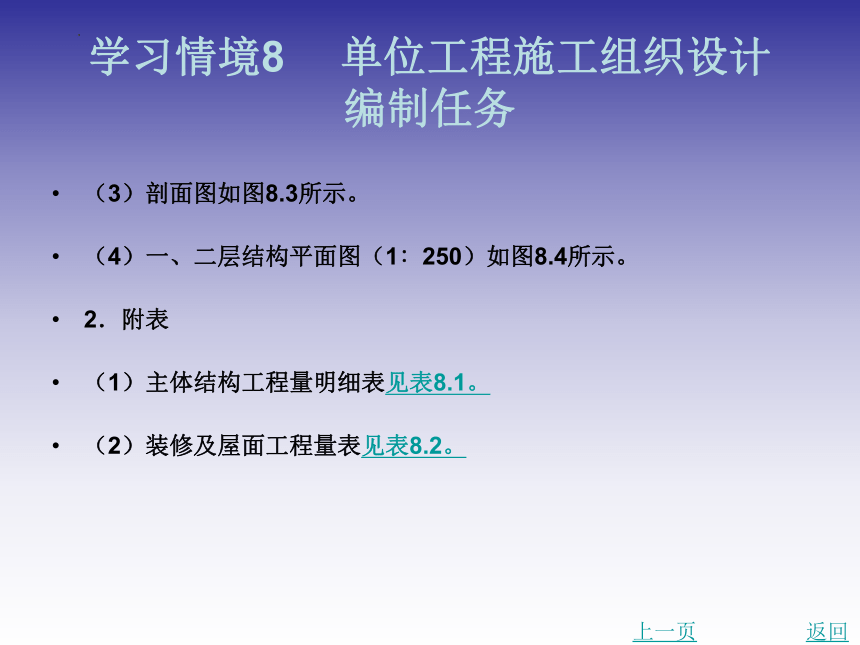 学习情境8　单位工程施工组织设计编制任务

• （3）剖面图如图8.3所示。

• （4）一、二层结构平面图（1：250）如图8.4所示。

• 2．附表

• （1）主体结构工程量明细表见表8.1。

• （2）装修及屋面工程量表见表8.2。

上一页　返回